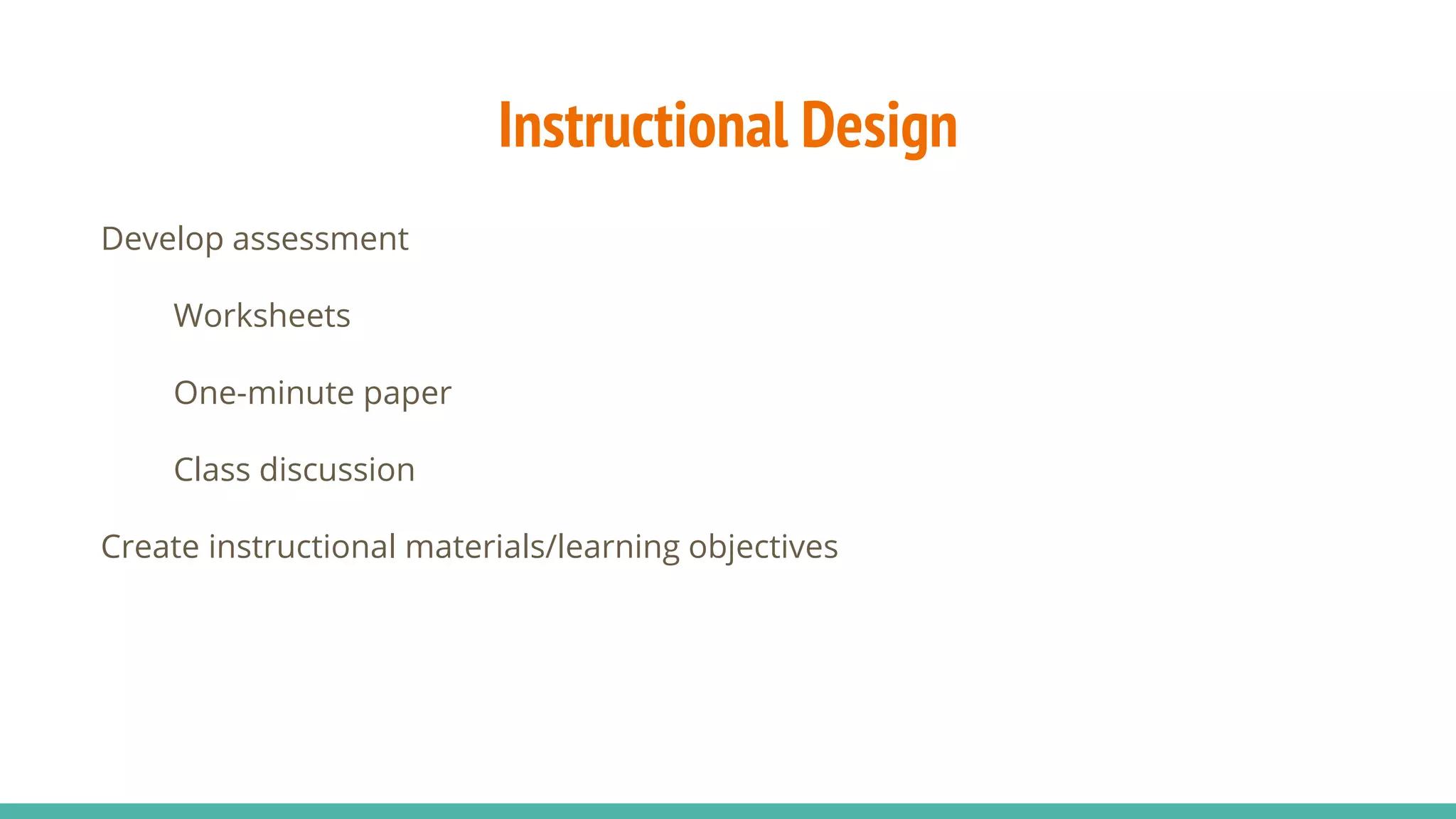 Instructional Design

Develop assessment

Worksheets

One-minute paper

Class discussion

Create instructional materials/learning objectives